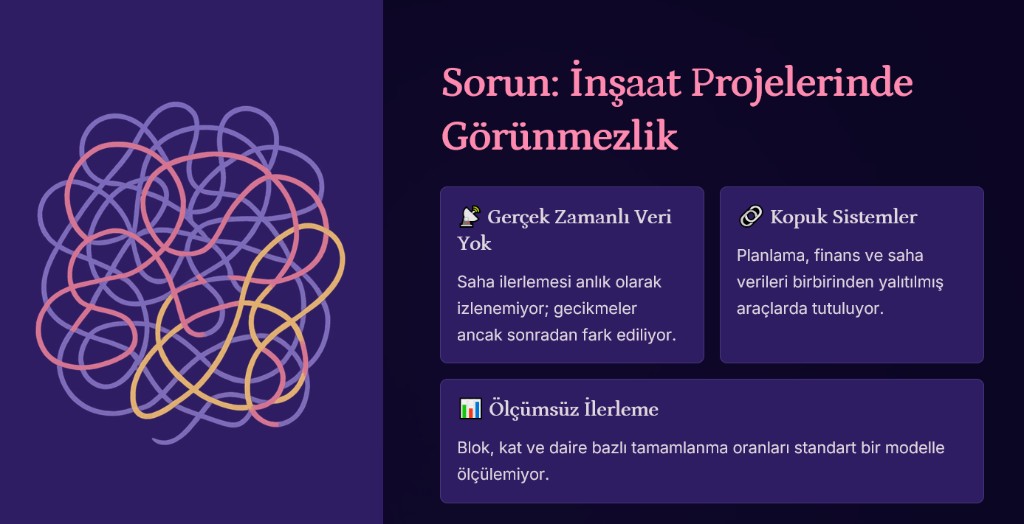 Sorun: İnşaat Projelerinde Görünmezlik

📡 Gerçek Zamanlı Veri Yok

Saha ilerlemesi anlık olarak izlenemiyor; gecikmeler ancak sonradan fark ediliyor.

🔗 Kopuk Sistemler

Planlama, finans ve saha verileri birbirinden yalıtılmış araçlarda tutuluyor.

📊 Ölçümsüz İlerleme

Blok, kat ve daire bazlı tamamlanma oranları standart bir modelle ölçülemiyor.